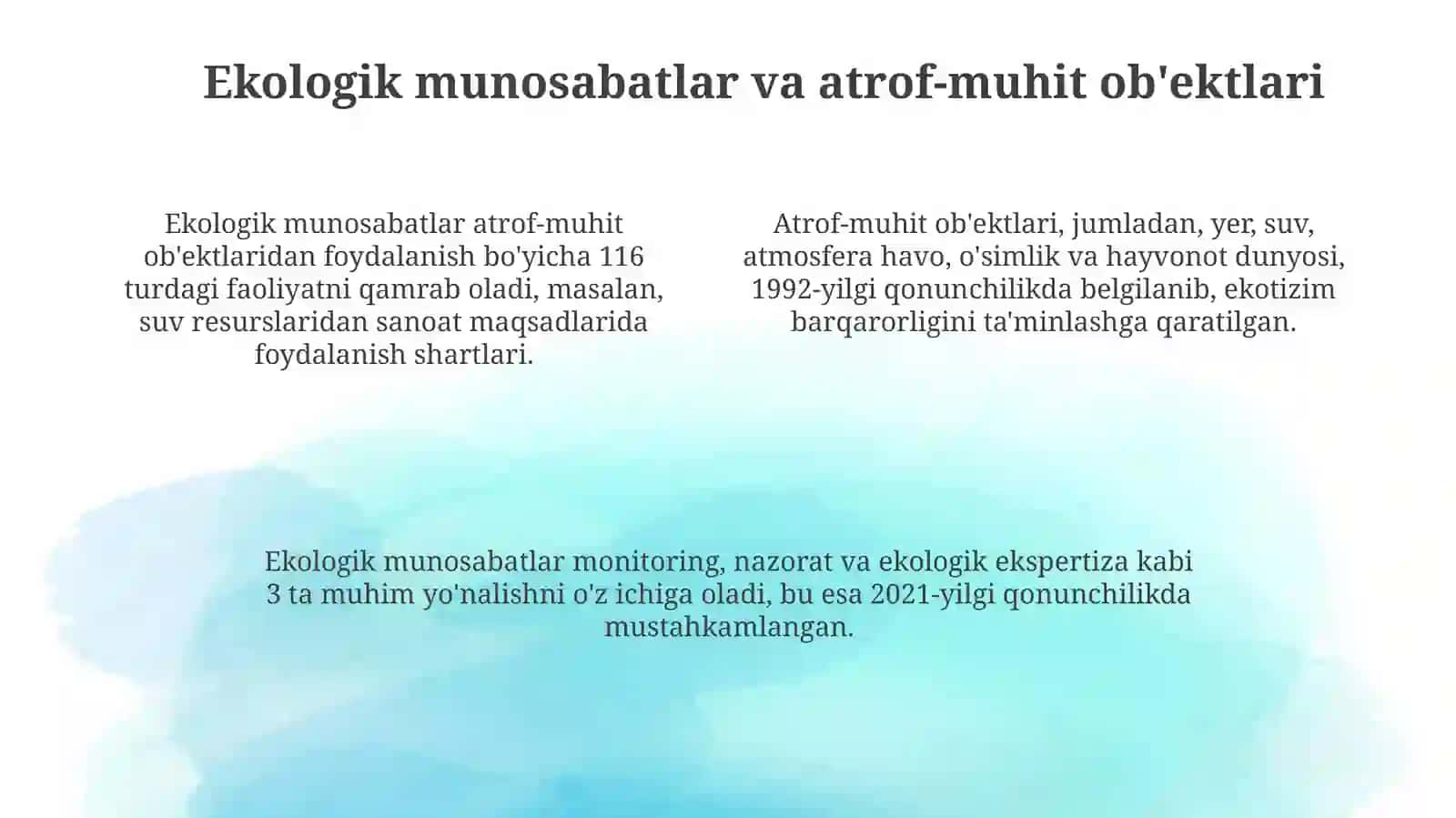 Ekologik munosabatlar va atrof-muhit ob'ektlari

Ekologik munosabatlar atrof-muhit ob'ektlaridan foydalanish bo'yicha 116 turdagi faoliyatni qamrab oladi, masalan, suv resurslaridan sanoat maqsadlarida foydalanish shartlari.

Atrof-muhit ob'ektlari, jumladan, yer, suv, atmosfera havo, o'simlik va hayvonot dunyosi, 1992-yilgi qonunchilikda belgilanib, ekotizim barqarorligini ta'minlashga qaratilgan.

Ekologik munosabatlar monitoring, nazorat va ekologik ekspertiza kabi 3 ta muhim yo'nalishni o'z ichiga oladi, bu esa 2021-yilgi qonunchilikda mustahkamlangan.